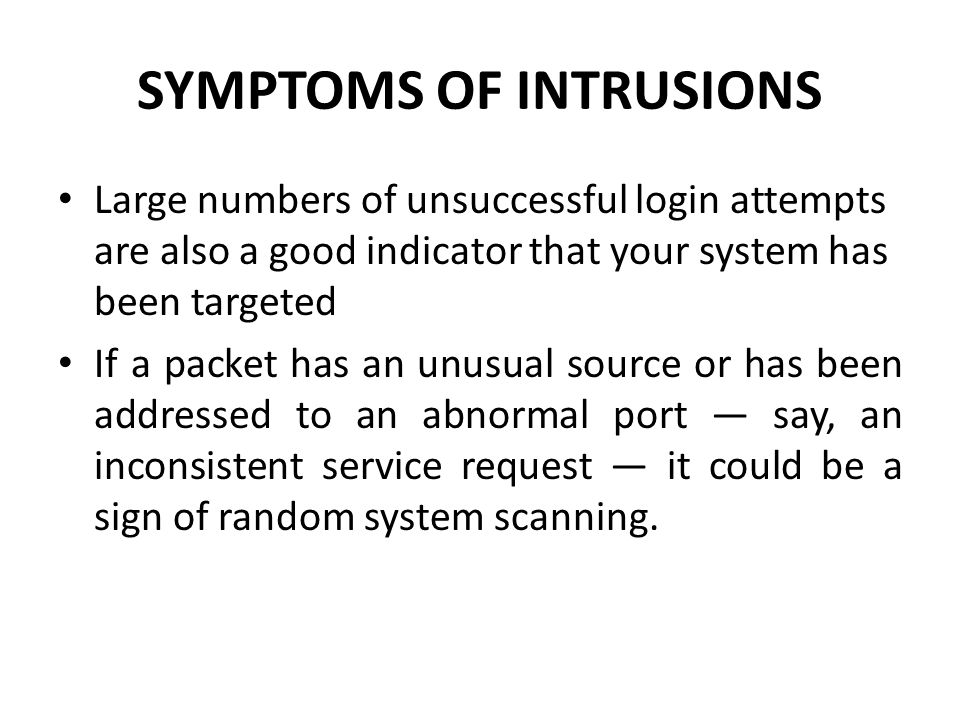 SYMPTOMS OF INTRUSIONS

• Large numbers of unsuccessful login attempts are also a good indicator that your system has been targeted

• If a packet has an unusual source or has been addressed to an abnormal port — say, an inconsistent service request — it could be a sign of random system scanning.